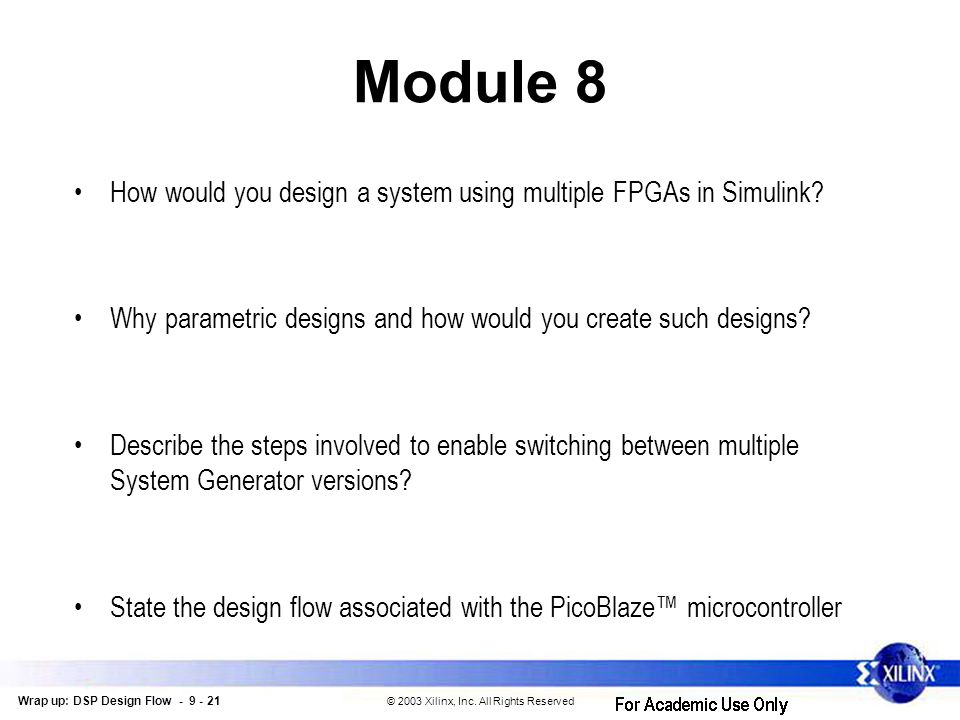 Module 8

• How would you design a system using multiple FPGAs in Simulink?

• Why parametric designs and how would you create such designs?

• Describe the steps involved to enable switching between multiple System Generator versions?

• State the design flow associated with the PicoBlaze™ microcontroller

XILINX

Wrap up: DSP Design Flow - 9 - 21

© 2003 Xilinx, Inc. All Rights Reserved

For Academic Use Only